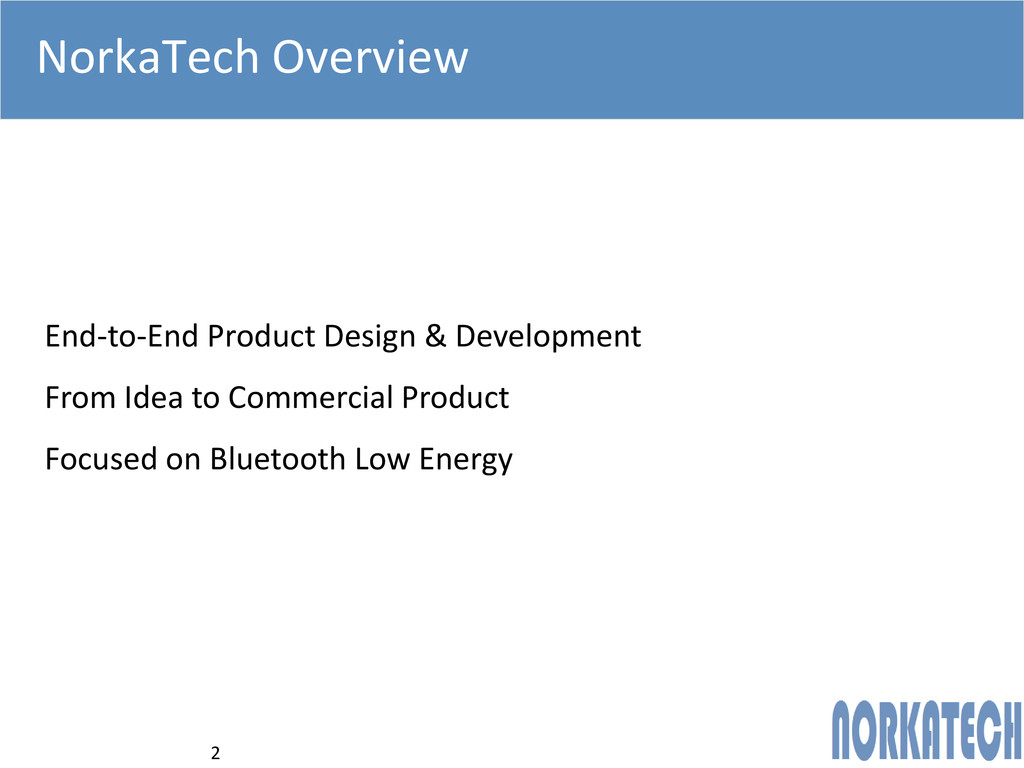 NorkaTech Overview

End-to-End Product Design & Development

From Idea to Commercial Product

Focused on Bluetooth Low Energy

2

NORKATECH